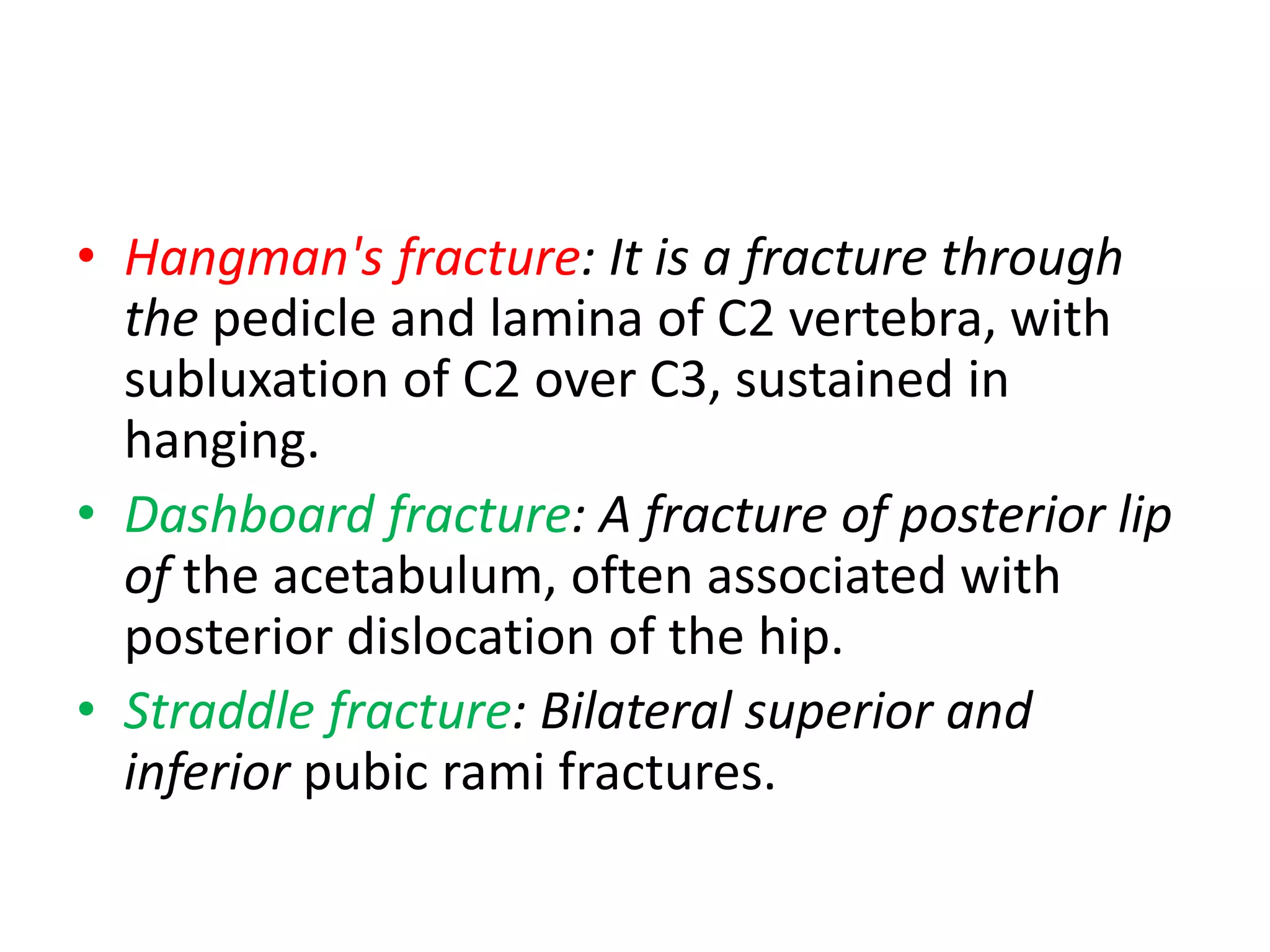 • Hangman's fracture: It is a fracture through the pedicle and lamina of C2 vertebra, with subluxation of C2 over C3, sustained in hanging.
• Dashboard fracture: A fracture of posterior lip of the acetabulum, often associated with posterior dislocation of the hip.
• Straddle fracture: Bilateral superior and inferior pubic rami fractures.